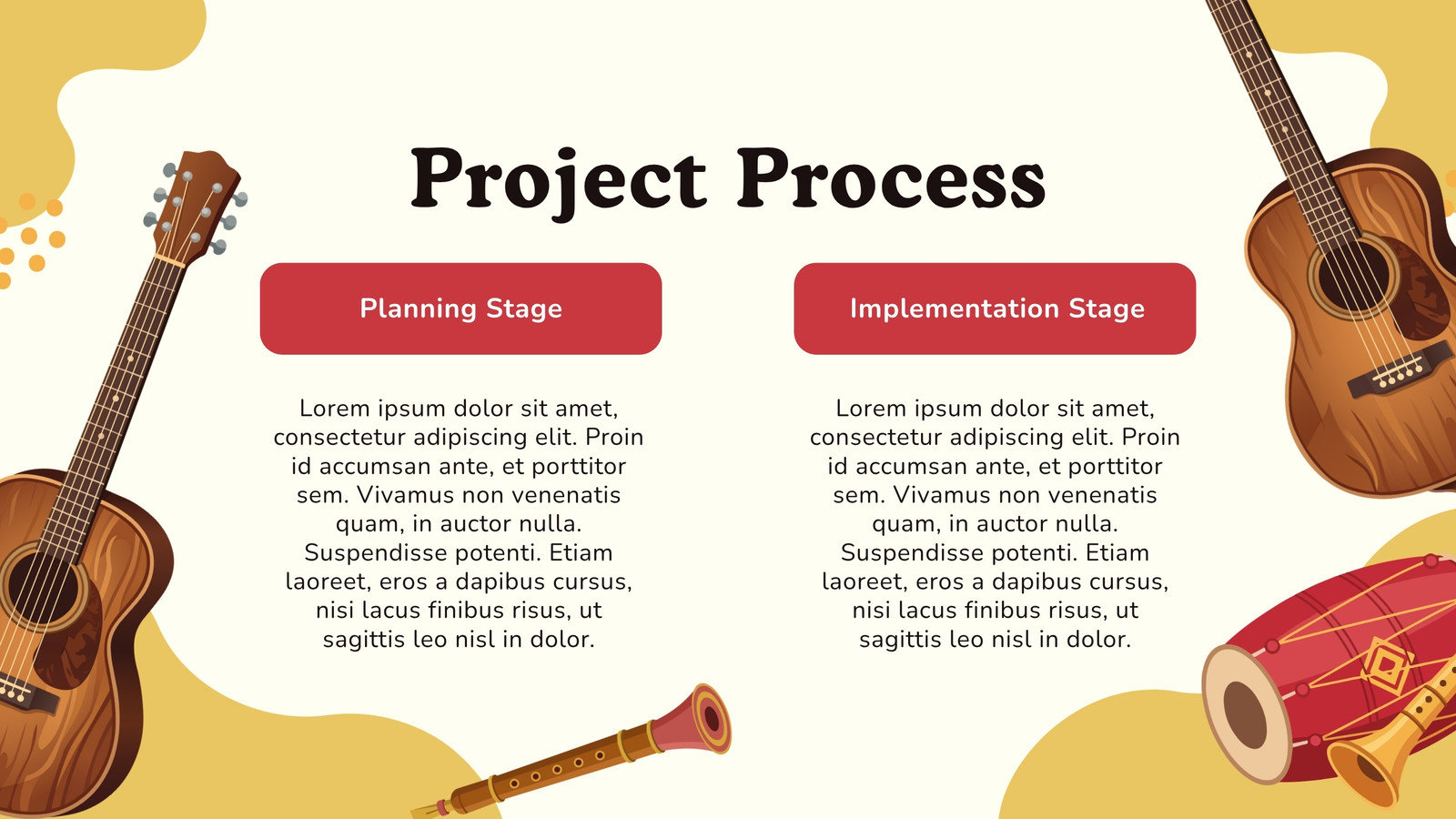 Project Process

Planning Stage

Lorem ipsum dolor sit amet, consectetur adipiscing elit. Proin id accumsan ante, et porttitor sem. Vivamus non venenatis quam, in auctor nulla. Suspendisse potenti. Etiam laoreet, eros a dapibus cursus, nisi lacus finibus risus, ut sagittis leo nisl in dolor.

Implementation Stage

Lorem ipsum dolor sit amet, consectetur adipiscing elit. Proin id accumsan ante, et porttitor sem. Vivamus non venenatis quam, in auctor nulla. Suspendisse potenti. Etiam laoreet, eros a dapibus cursus, nisi lacus finibus risus, ut sagittis leo nisl in dolor.